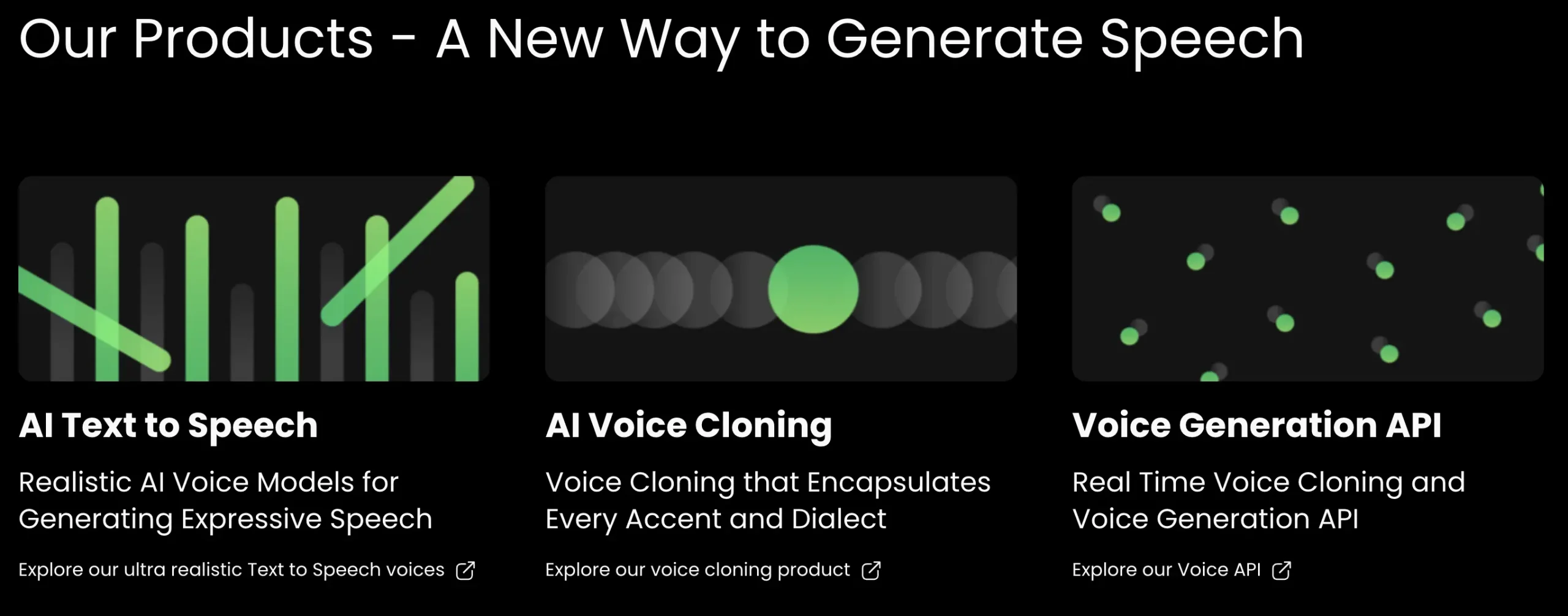 Our Products - A New Way to Generate Speech

AI Text to Speech

Realistic AI Voice Models for Generating Expressive Speech

Explore our ultra realistic Text to Speech voices

AI Voice Cloning

Voice Cloning that Encapsulates Every Accent and Dialect

Explore our voice cloning product

Voice Generation API

Real Time Voice Cloning and Voice Generation API

Explore our Voice API